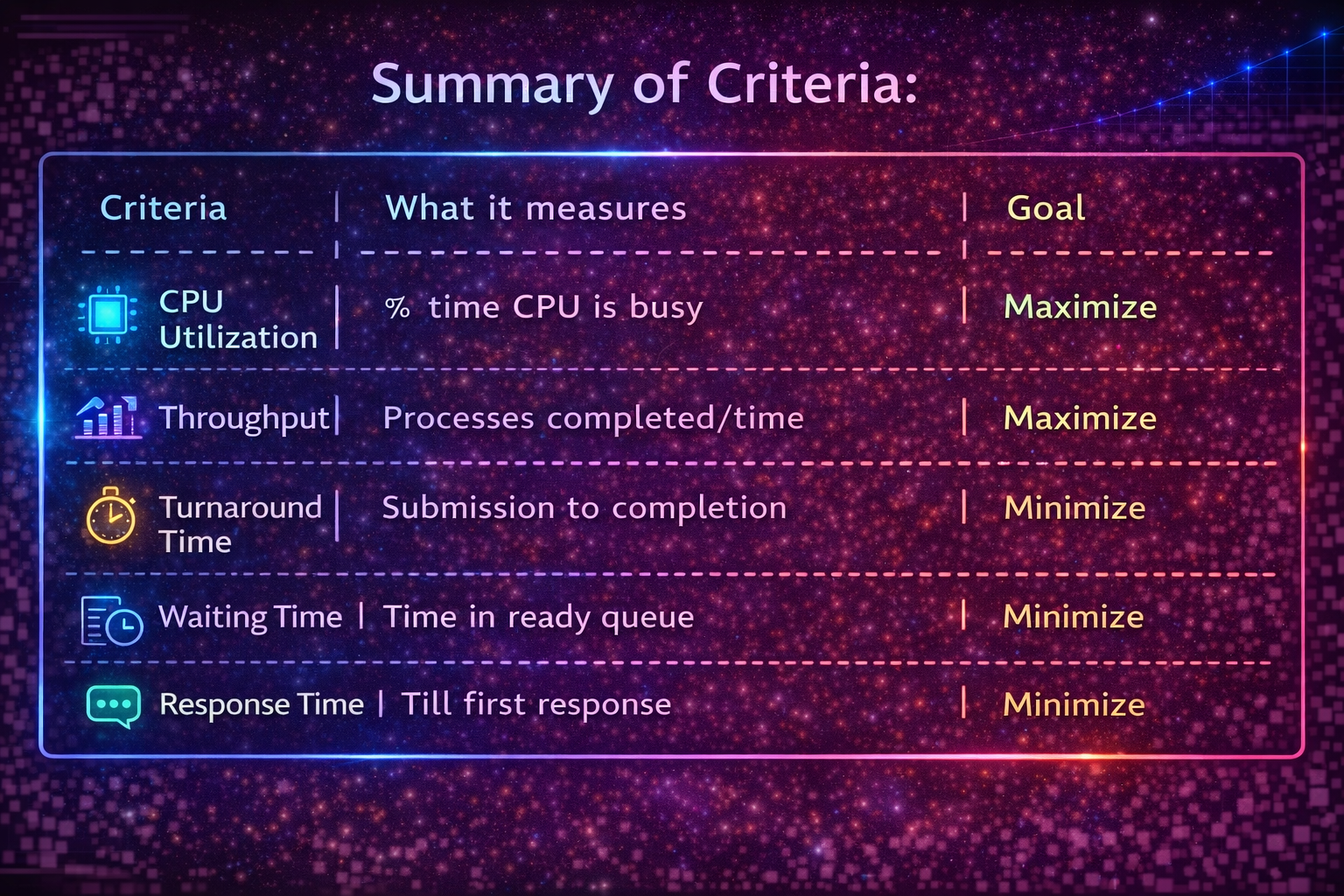 Summary of Criteria:

| Criteria | What it measures | Goal |
|---|---|---|
| CPU Utilization | % time CPU is busy | Maximize |
| Throughput | Processes completed/time | Maximize |
| Turnaround Time | Submission to completion | Minimize |
| Waiting Time | Time in ready queue | Minimize |
| Response Time | Till first response | Minimize |